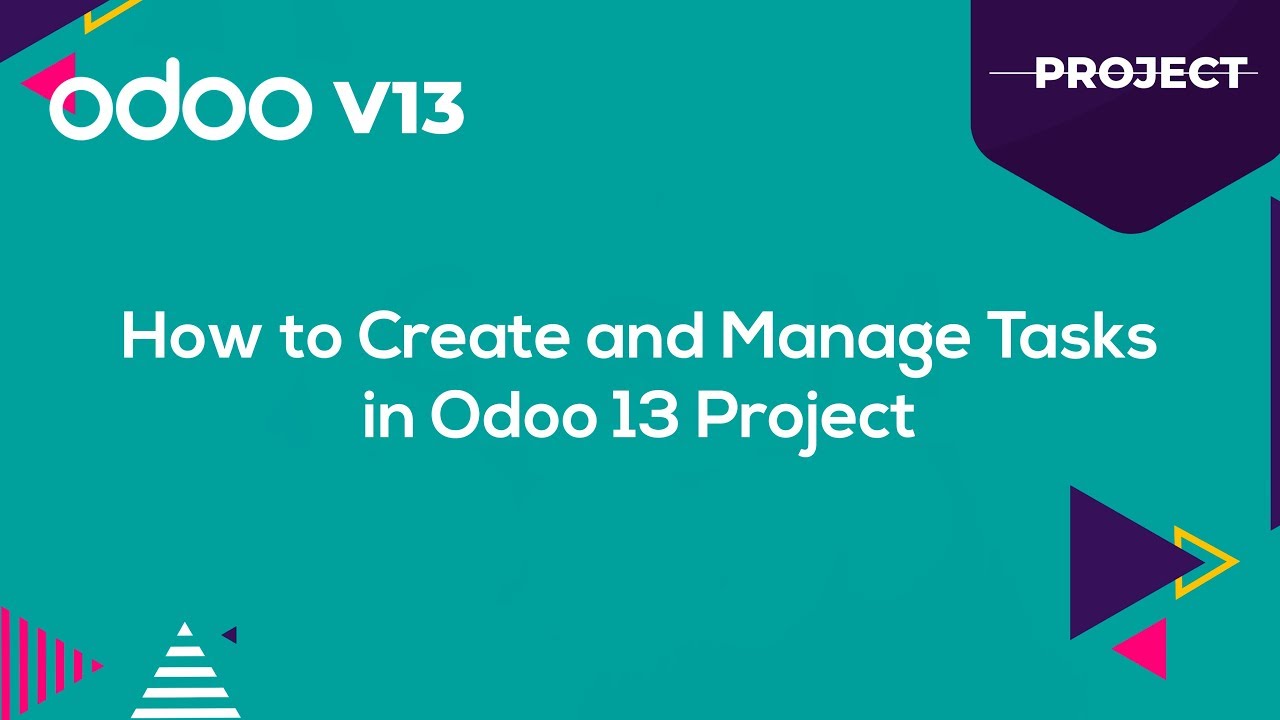 odoo V13

PROJECT

How to Create and Manage Tasks in Odoo 13 Project